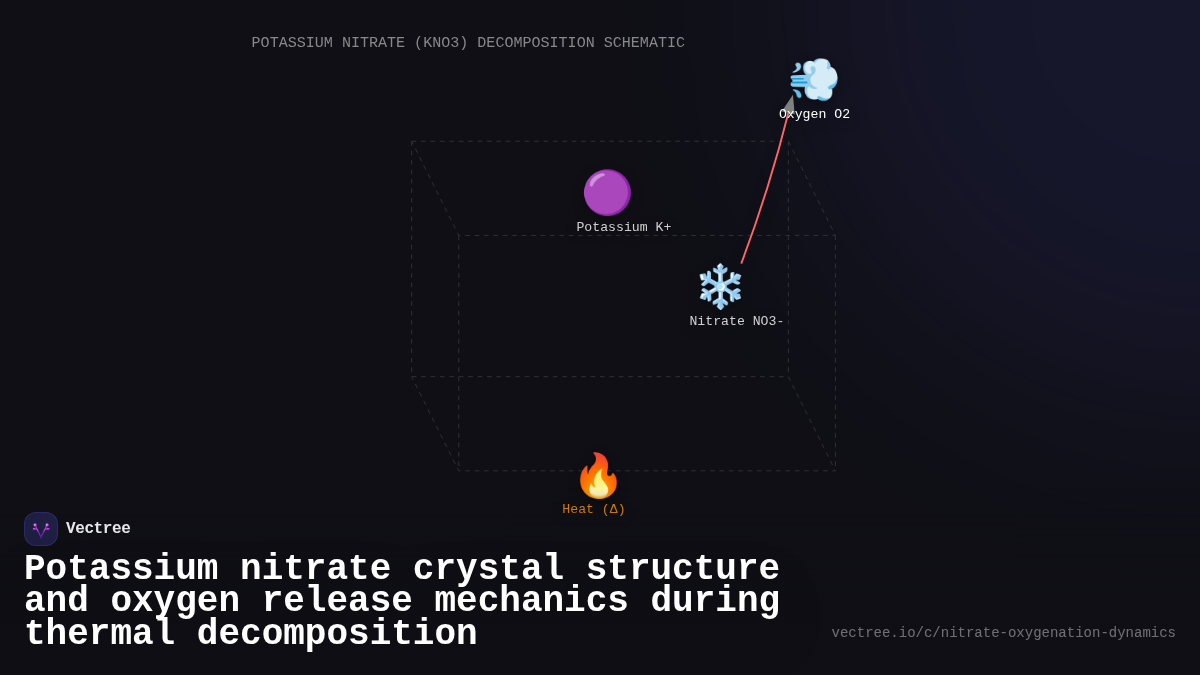 POTASSIUM NITRATE (KNO3) DECOMPOSITION SCHEMATIC

Oxygen O2

Potassium K+

Nitrate NO3-

Heat (Δ)

Vectree

Potassium nitrate crystal structure and oxygen release mechanics during thermal decomposition

vectree.io/c/nitrate-oxygenation-dynamics